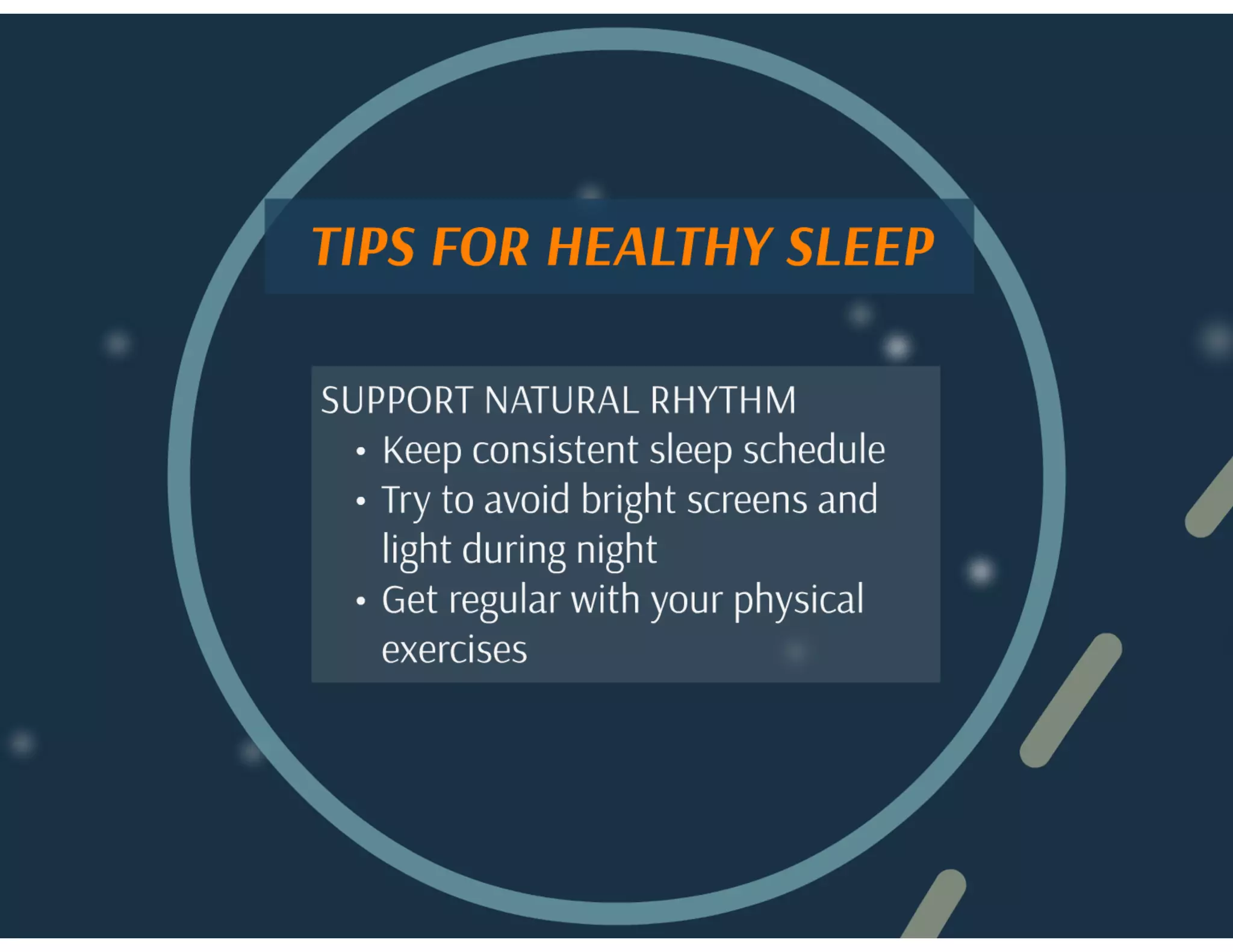 TIPS FOR HEALTHY SLEEP

SUPPORT NATURAL RHYTHM
• Keep consistent sleep schedule
• Try to avoid bright screens and light during night
• Get regular with your physical exercises